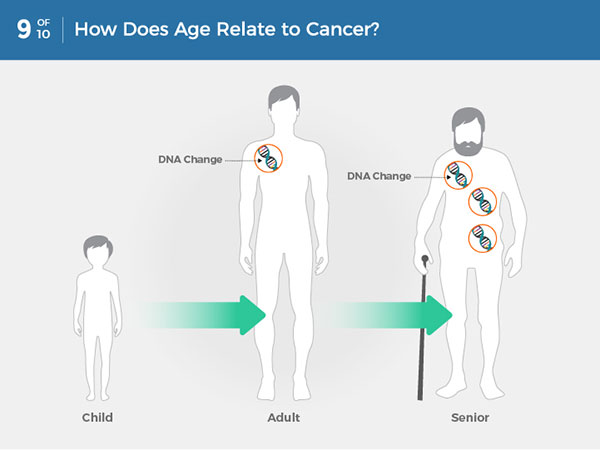 9 OF 10 How Does Age Relate to Cancer?

DNA Change

DNA Change

Child

Adult

Senior